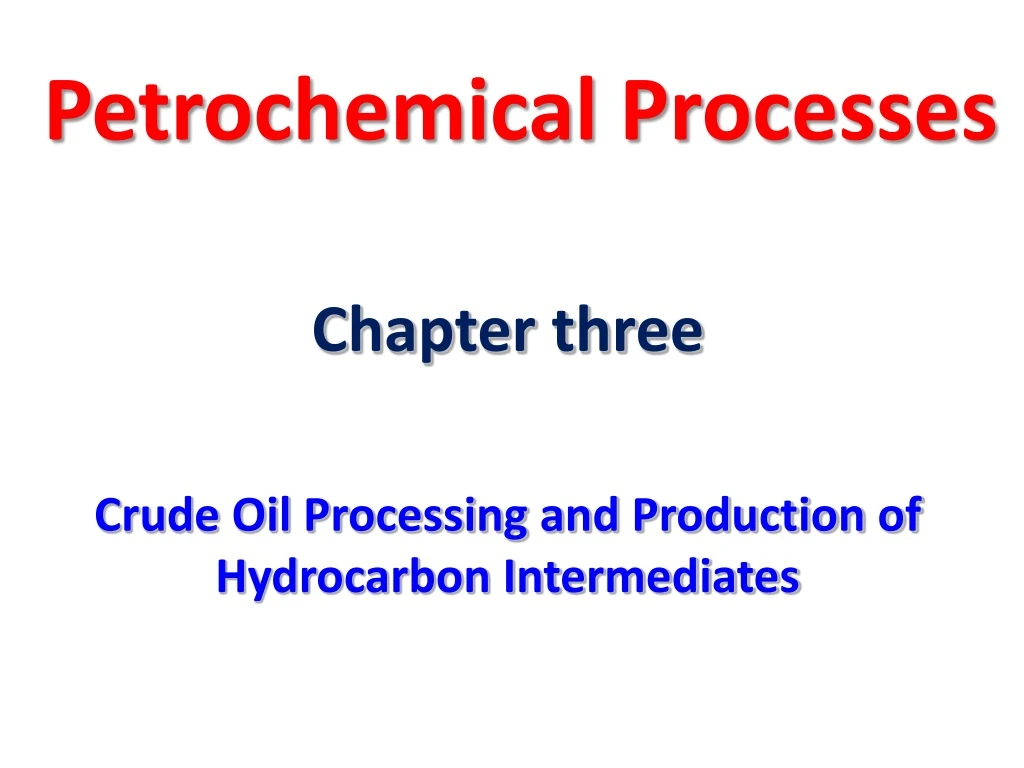 Petrochemical Processes

Chapter three

Crude Oil Processing and Production of Hydrocarbon Intermediates